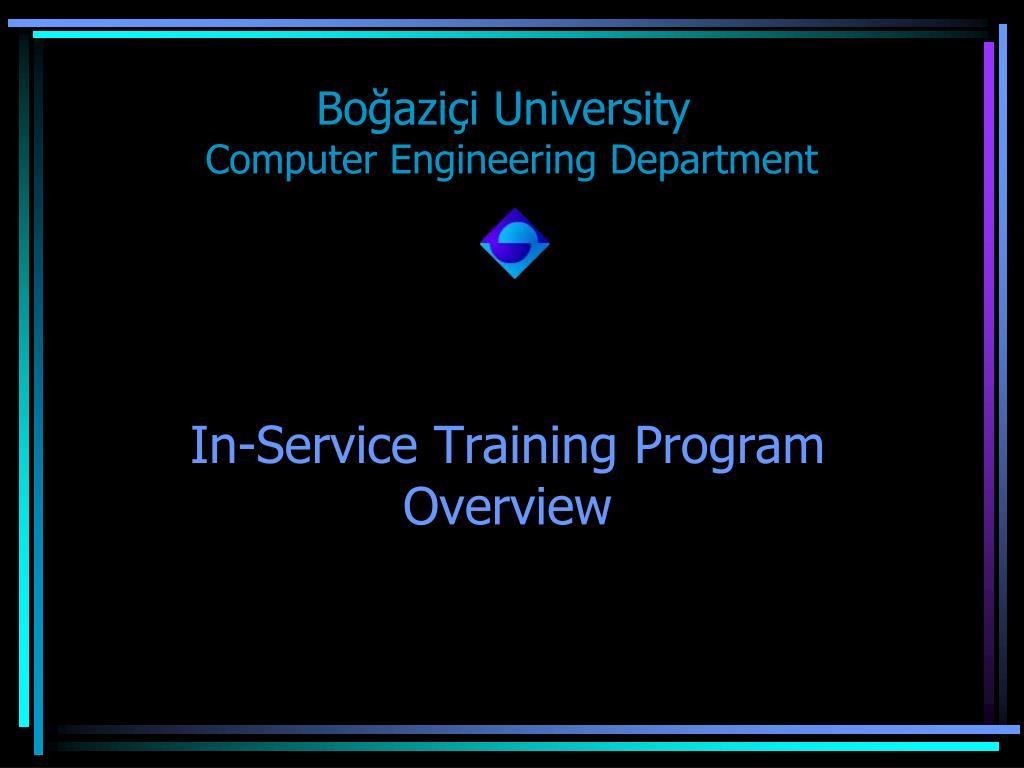 Boğaziçi University
Computer Engineering Department

In-Service Training Program
Overview